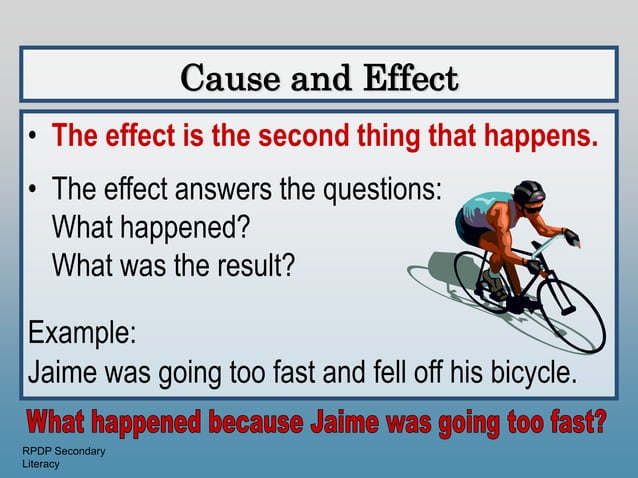 Cause and Effect

• The effect is the second thing that happens.

• The effect answers the questions:
What happened?
What was the result?

Example:
Jaime was going too fast and fell off his bicycle.

What happened because Jaime was going too fast?

RPDP Secondary Literacy